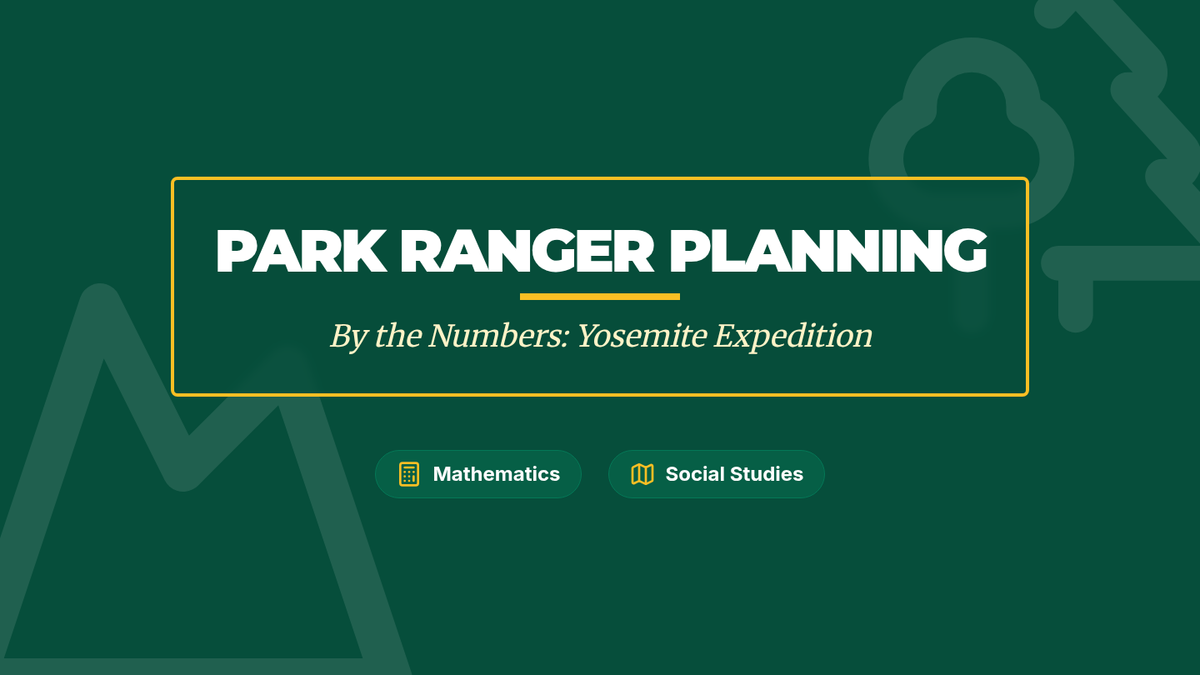 PARK RANGER PLANNING

By the Numbers: Yosemite Expedition

Mathematics

Social Studies